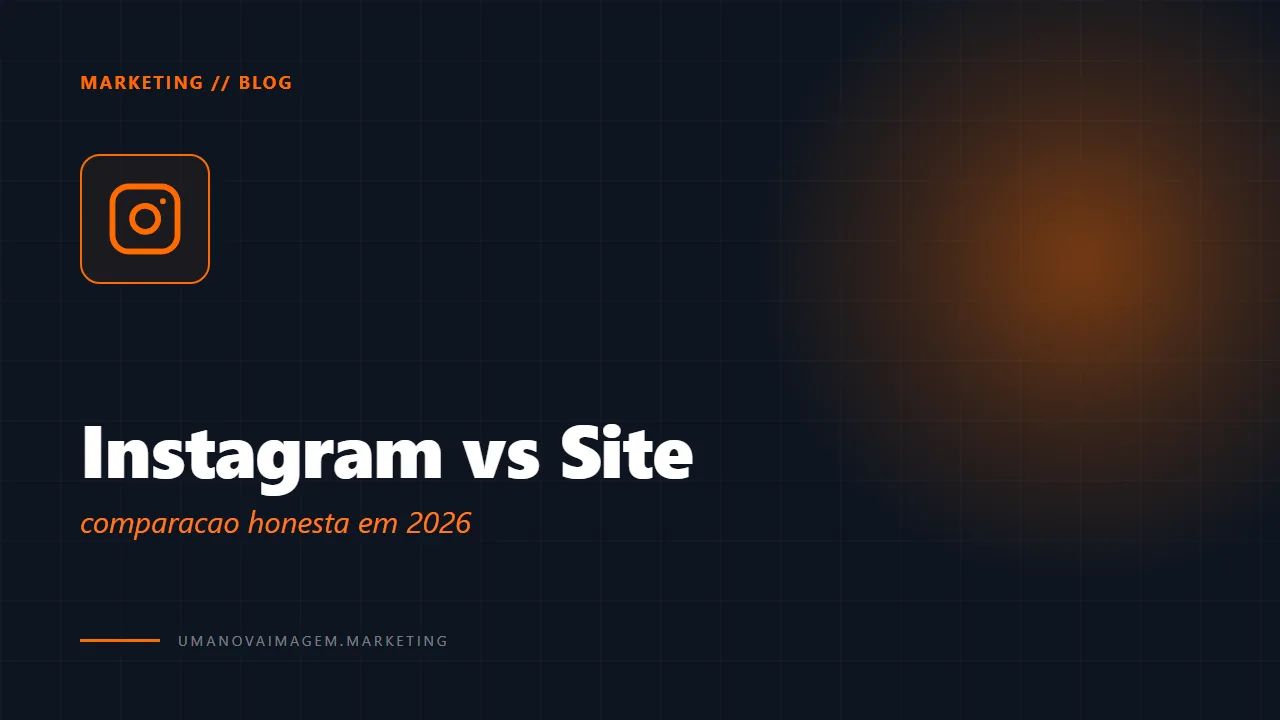 MARKETING // BLOG

Instagram vs Site

comparacao honesta em 2026

UMANOVAIMAGEM.MARKETING